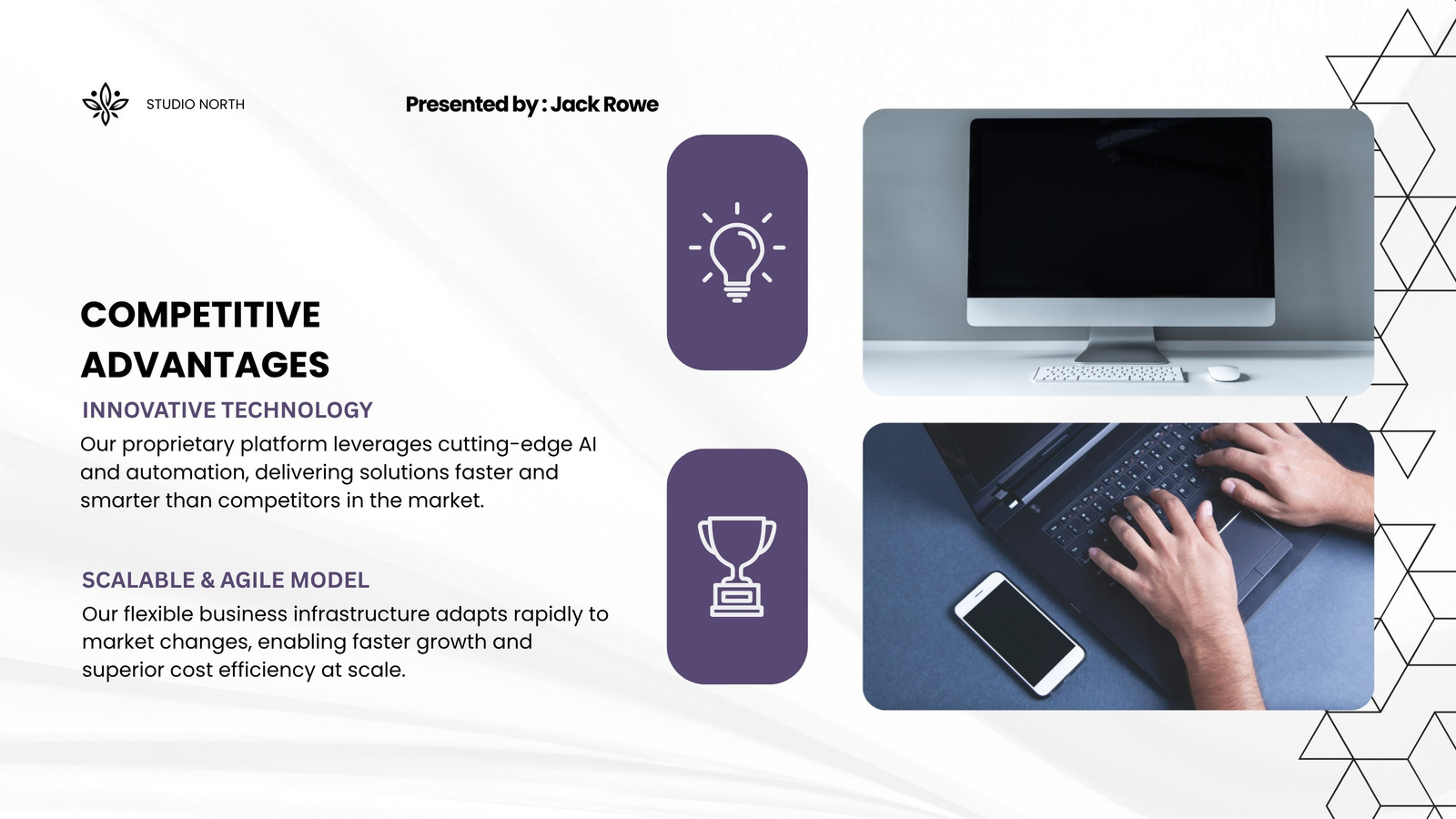 STUDIO NORTH

Presented by : Jack Rowe

COMPETITIVE ADVANTAGES

INNOVATIVE TECHNOLOGY

Our proprietary platform leverages cutting-edge AI and automation, delivering solutions faster and smarter than competitors in the market.

SCALABLE & AGILE MODEL

Our flexible business infrastructure adapts rapidly to market changes, enabling faster growth and superior cost efficiency at scale.